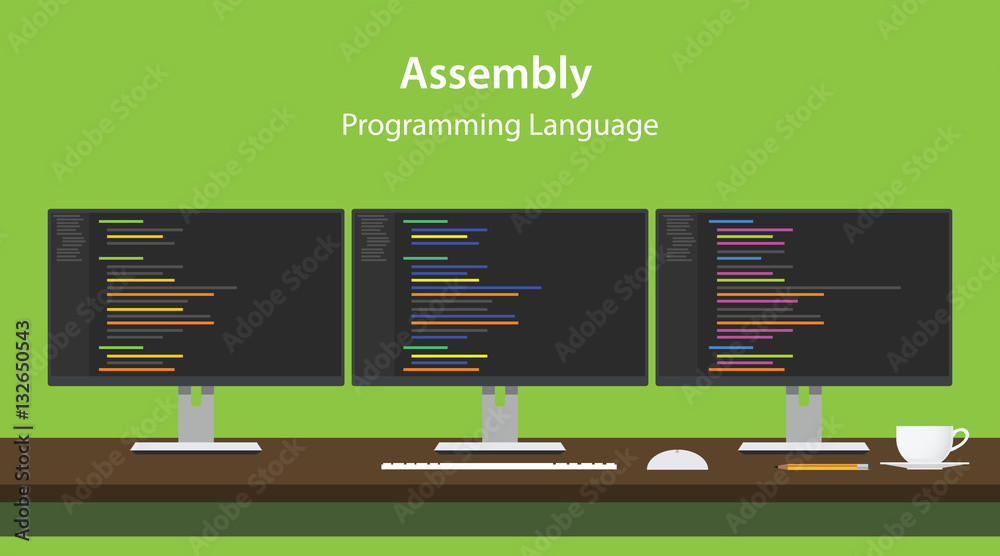 Assembly
Programming Language

Adobe Stock | #132650543